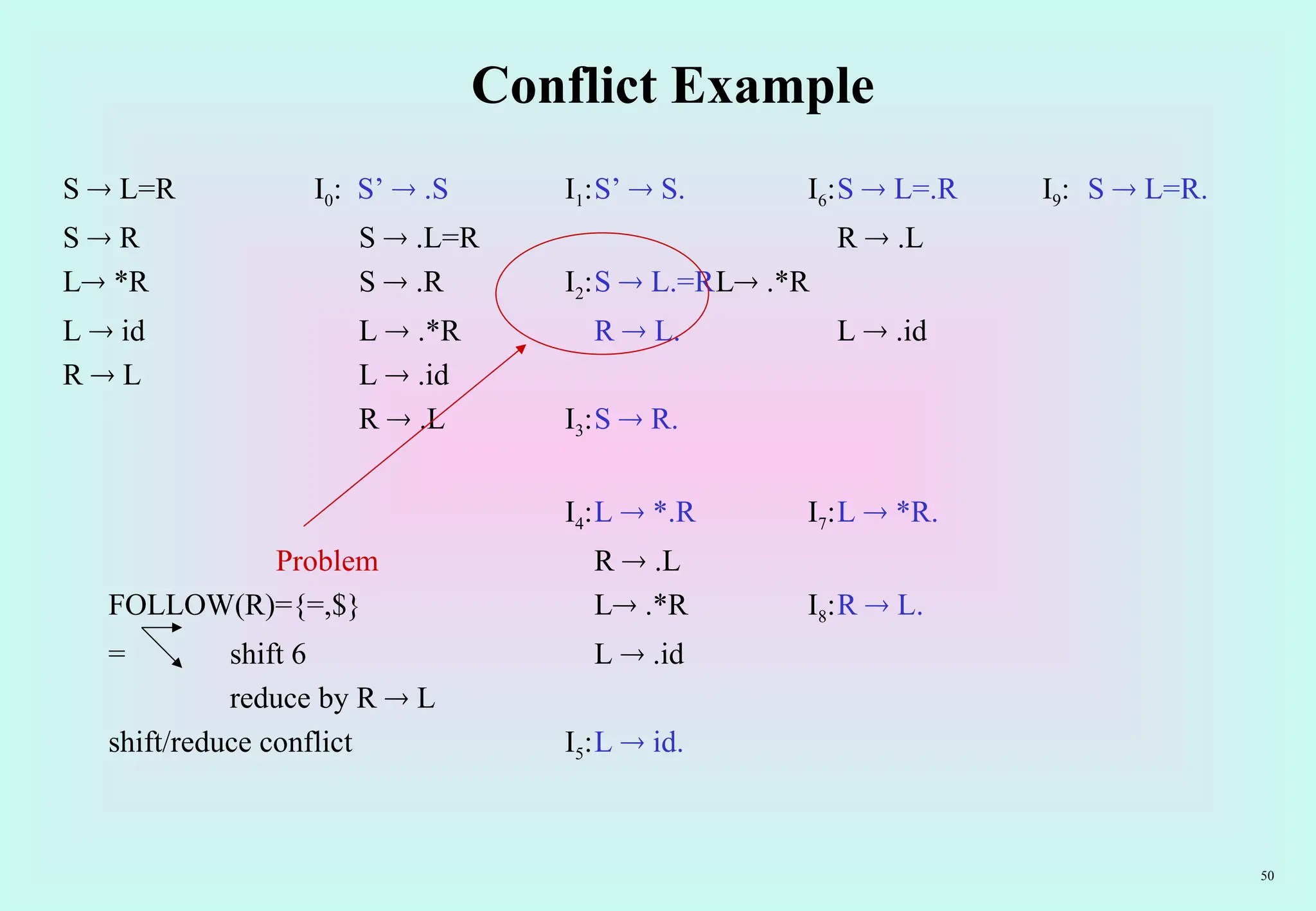 Conflict Example

S → L=R
S → R
L→ *R
L → id
R → L

$I_0$: S' → .S
S → .L=R
S → .R
L → .*R
L → .id
R → .L

$I_1$:S' → S.

$I_2$:S → L.=R
R → L.

$I_3$:S → R.

$I_4$:L → *.R
R → .L
L→ .*R
L → .id

$I_5$:L → id.

$I_6$:S → L=.R
R → .L
L→ .*R
L → .id

$I_7$:L → *R.

$I_8$:R → L.

$I_9$: S → L=R.

Problem

FOLLOW(R)={=,$}
= shift 6
reduce by R → L
shift/reduce conflict

50